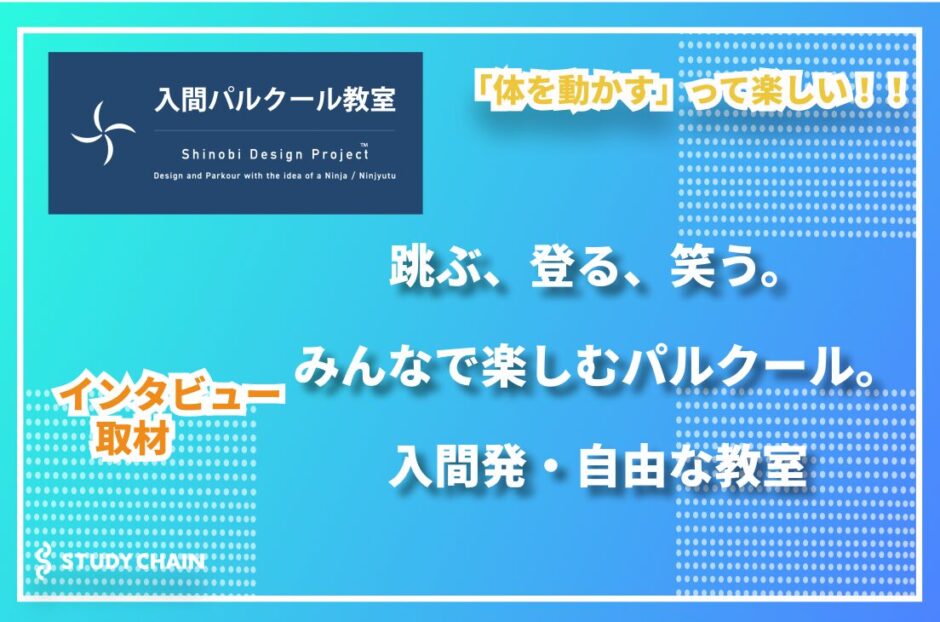 入間パルクール教室

Shinobi Design Project™

Design and Parkour with the idea of a Ninja / Ninjyutu

「体を動かす」って楽しい！！

跳ぶ、登る、笑う。

みんなで楽しむパルクール。

入間発・自由な教室

インタビュー取材

STUDY CHAIN